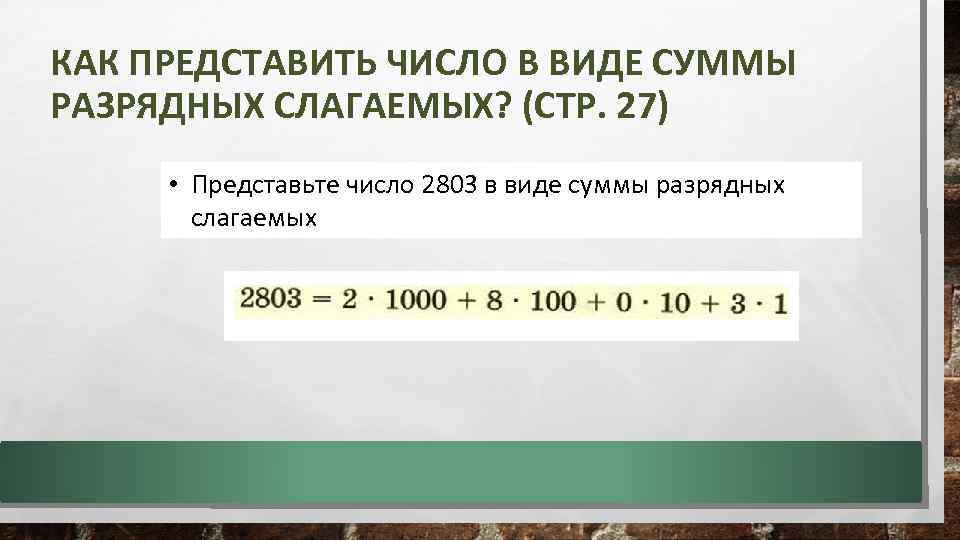 КАК ПРЕДСТАВИТЬ ЧИСЛО В ВИДЕ СУММЫ РАЗРЯДНЫХ СЛАГАЕМЫХ? (СТР. 27)

• Представьте число 2803 в виде суммы разрядных слагаемых

$2803 = 2 \cdot 1000 + 8 \cdot 100 + 0 \cdot 10 + 3 \cdot 1$